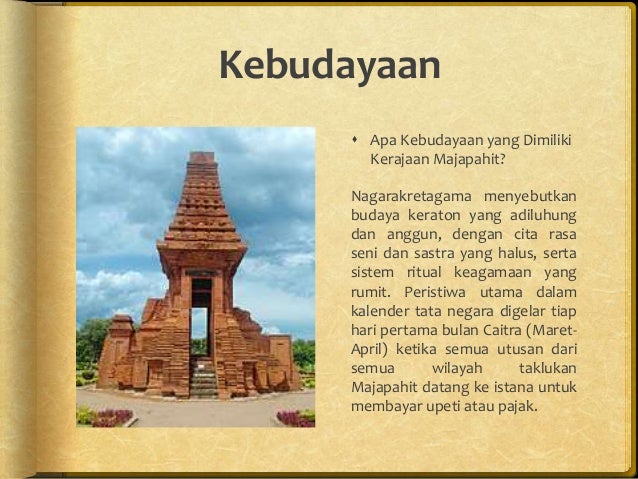 Kebudayaan

Apa Kebudayaan yang Dimiliki Kerajaan Majapahit?

Nagarakretagama menyebutkan budaya keraton yang adiluhung dan anggun, dengan cita rasa seni dan sastra yang halus, serta sistem ritual keagamaan yang rumit. Peristiwa utama dalam kalender tata negara digelar tiap hari pertama bulan Caitra (Maret-April) ketika semua utusan dari semua wilayah taklukan Majapahit datang ke istana untuk membayar upeti atau pajak.